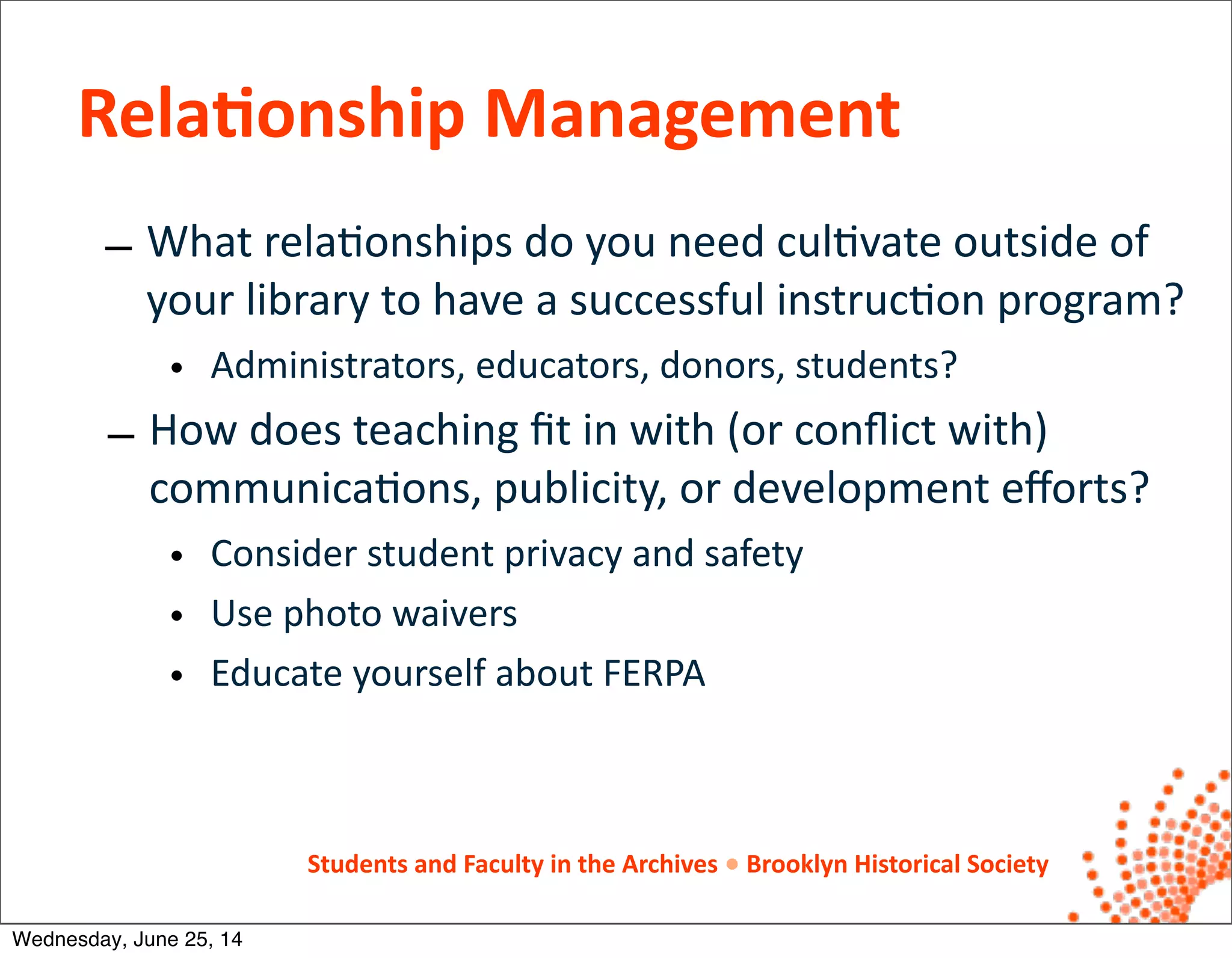 Relationship Management

– What relationships do you need cultivate outside of your library to have a successful instruction program?

• Administrators, educators, donors, students?

– How does teaching fit in with (or conflict with) communications, publicity, or development efforts?

• Consider student privacy and safety

• Use photo waivers

• Educate yourself about FERPA

Students and Faculty in the Archives • Brooklyn Historical Society

Wednesday, June 25, 14